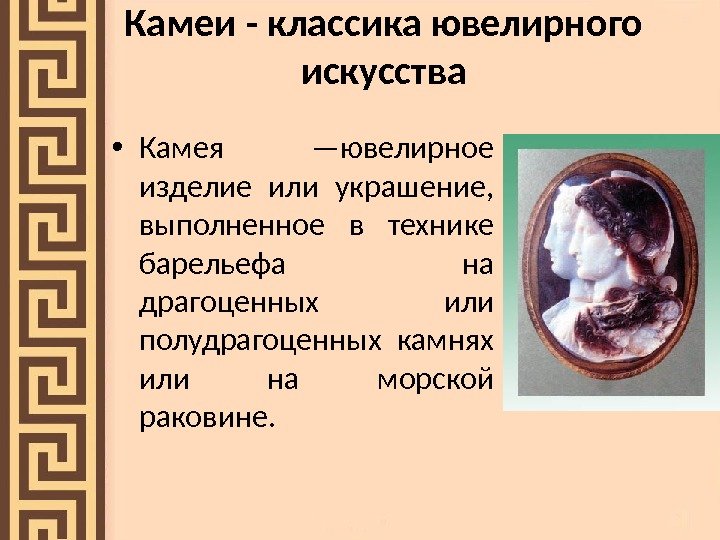 Камеи - классика ювелирного искусства

• Камея —ювелирное изделие или украшение, выполненное в технике барельефа на драгоценных или полудрагоценных камнях или на морской раковине.